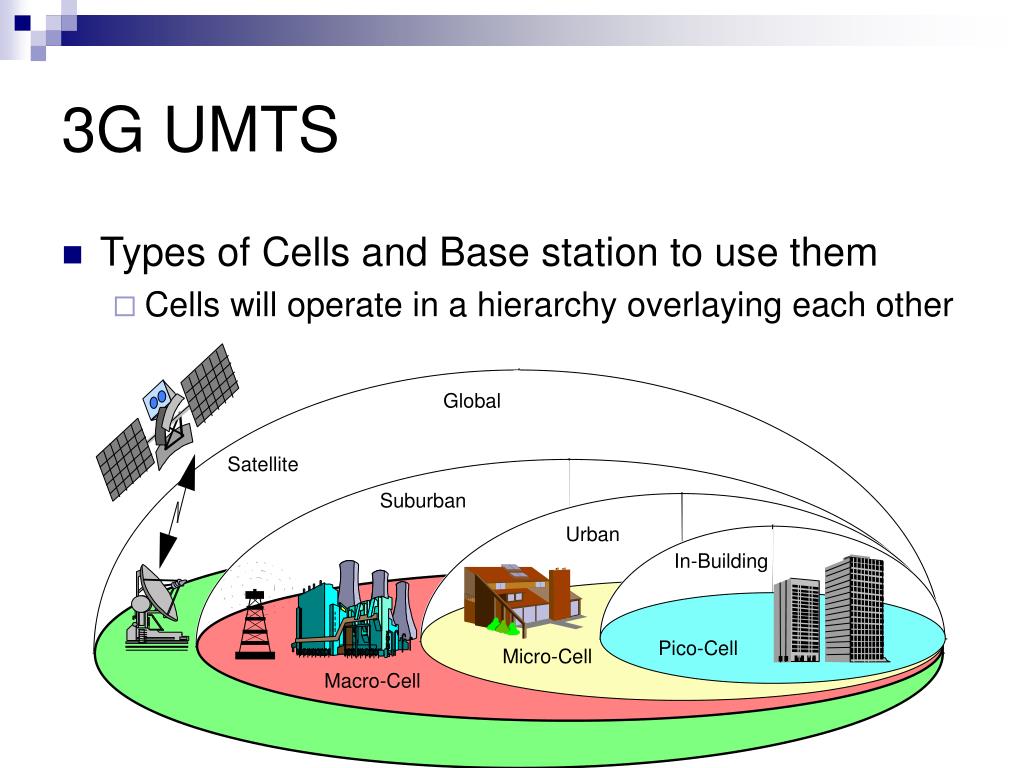 3G UMTS

Types of Cells and Base station to use them

Cells will operate in a hierarchy overlaying each other

Global

Satellite

Suburban

Urban

In-Building

Pico-Cell

Micro-Cell

Macro-Cell